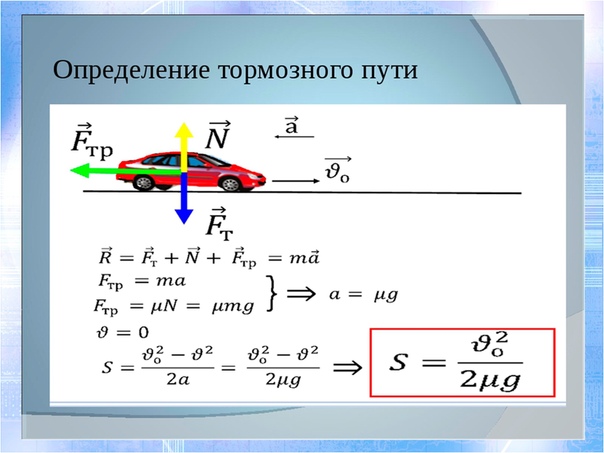 Определение тормозного пути

$\vec{F}_{тр}$

$\vec{N}$

$\vec{a}$

$\vec{\vartheta_o}$

$\vec{F}_{т}$

$\vec{R} = \vec{F}_{т} + \vec{N} + \vec{F}_{тр} = m\vec{a}$

$F_{тр} = ma$

$F_{тр} = \mu N = \mu mg$

$\Rightarrow a = \mu g$

$\vartheta = 0$

$S = \frac{\vartheta_o^2 - \vartheta^2}{2a} = \frac{\vartheta_o^2 - \vartheta^2}{2\mu g} \Rightarrow$

$S = \frac{\vartheta_o^2}{2\mu g}$